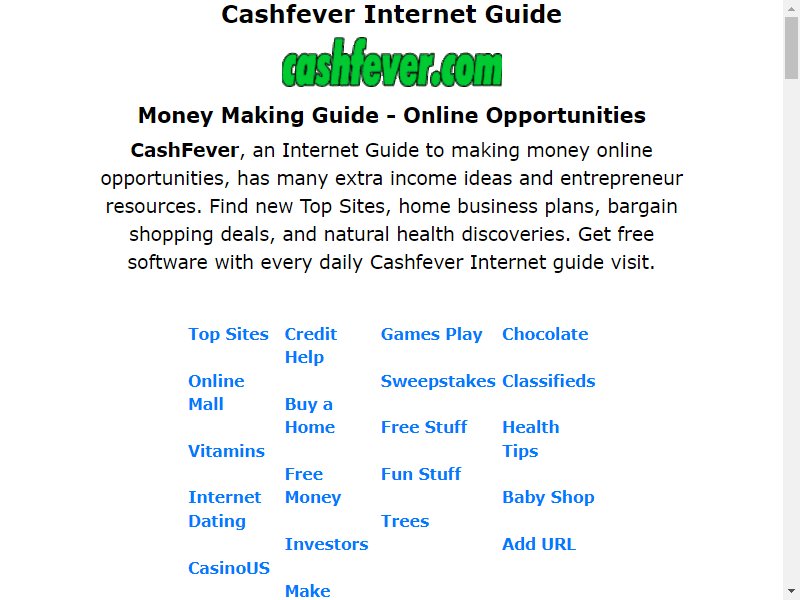 Cashfever Internet Guide

cashfever.com

Money Making Guide - Online Opportunities

CashFever, an Internet Guide to making money online opportunities, has many extra income ideas and entrepreneur resources. Find new Top Sites, home business plans, bargain shopping deals, and natural health discoveries. Get free software with every daily Cashfever Internet guide visit.

Top Sites
Online Mall
Vitamins
Internet Dating
CasinoUS

Credit Help
Buy a Home
Free Money
Investors
Make

Games Play
Sweepstakes
Free Stuff
Fun Stuff
Trees

Chocolate
Classifieds
Health Tips
Baby Shop
Add URL